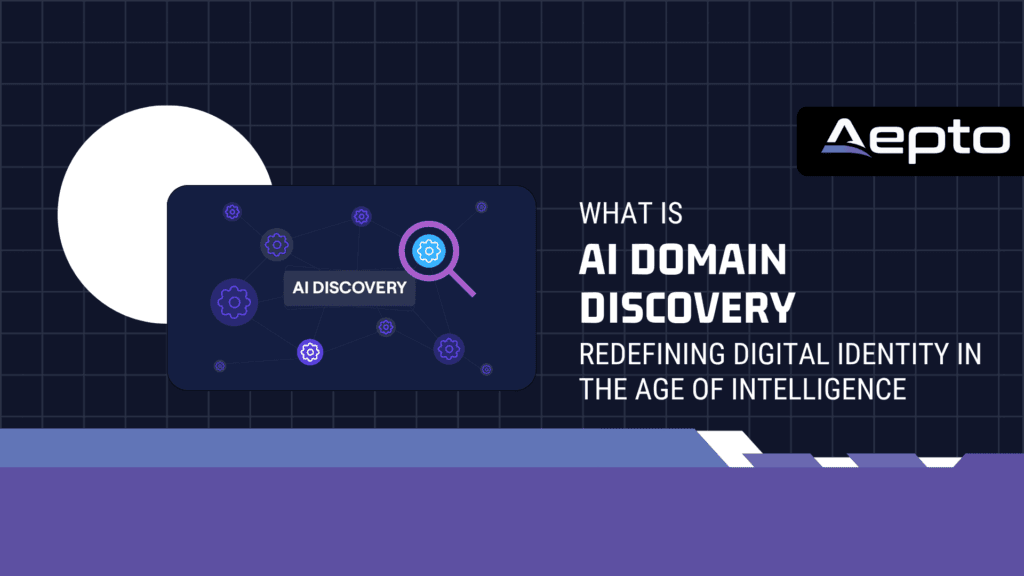 Aepto

AI DISCOVERY

WHAT IS
AI DOMAIN DISCOVERY
REDEFINING DIGITAL IDENTITY IN THE AGE OF INTELLIGENCE